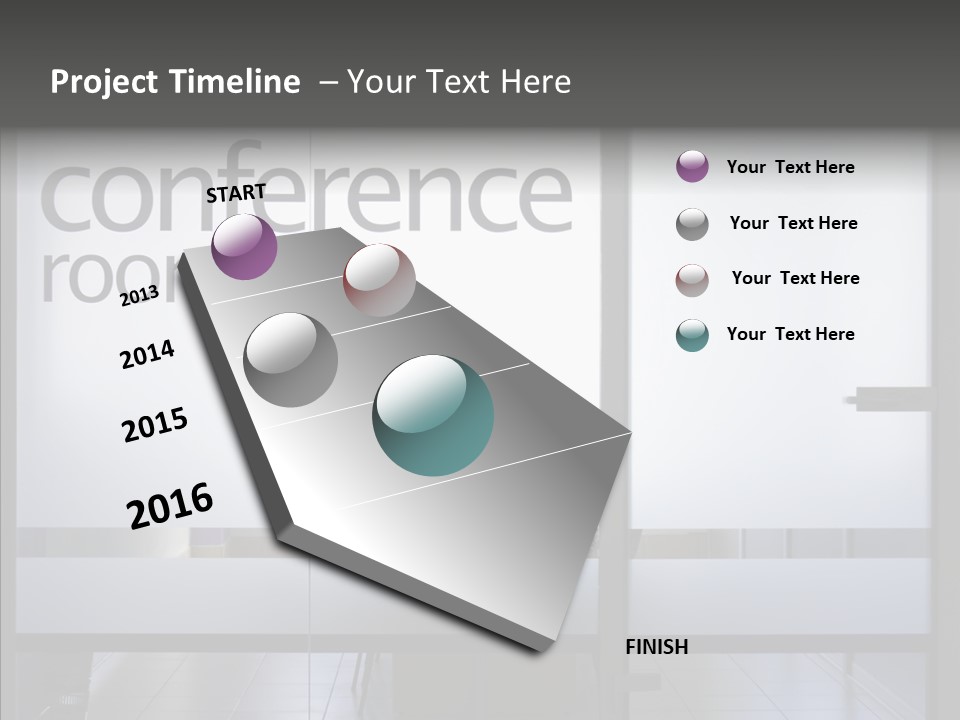 Project Timeline – Your Text Here

conference room

START

2013

2014

2015

2016

FINISH

Your Text Here

Your Text Here

Your Text Here

Your Text Here